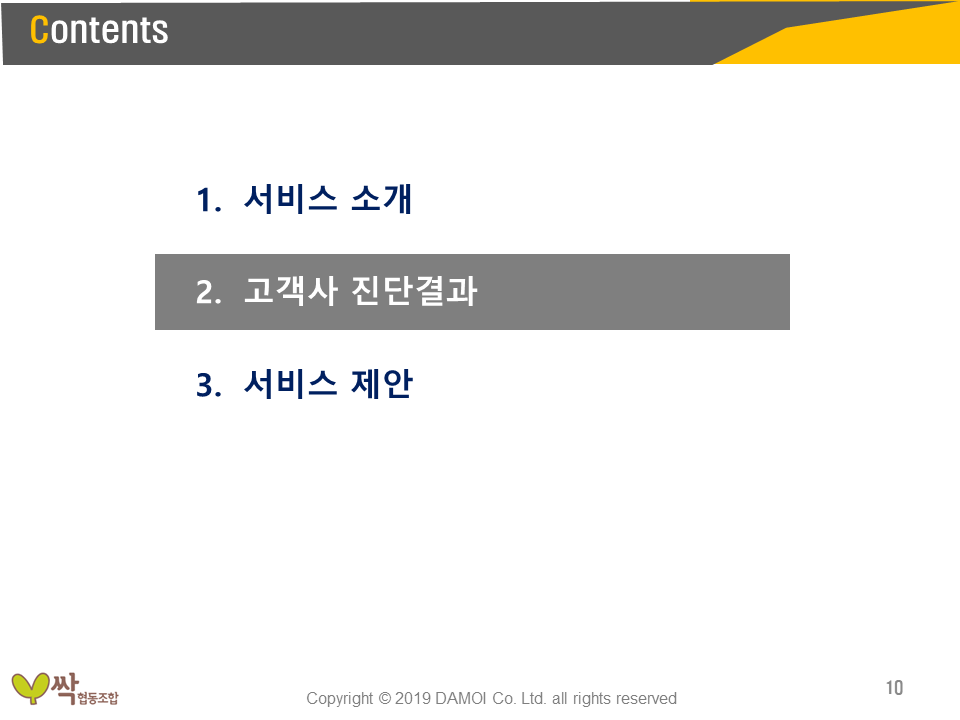 Contents

1. 서비스 소개

2. 고객사 진단결과

3. 서비스 제안

싹 협동조합

Copyright © 2019 DAMOI Co. Ltd. all rights reserved

10